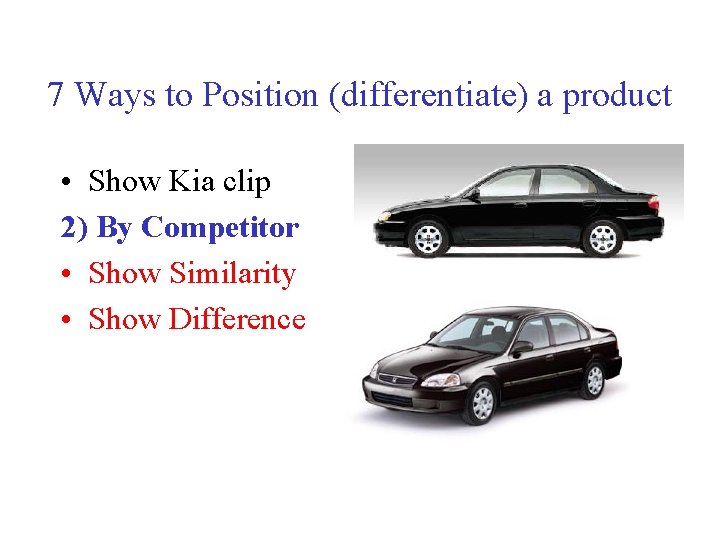 7 Ways to Position (differentiate) a product

• Show Kia clip
2) By Competitor
• Show Similarity
• Show Difference